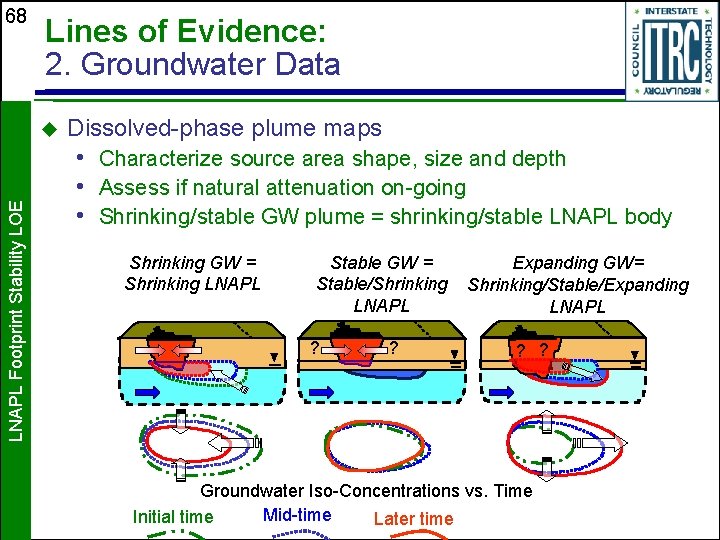 68

Lines of Evidence:
2. Groundwater Data

INTERSTATE TECHNOLOGY REGULATORY COUNCIL
ITRC

LNAPL Footprint Stability LOE

◆ Dissolved-phase plume maps
• Characterize source area shape, size and depth
• Assess if natural attenuation on-going
• Shrinking/stable GW plume = shrinking/stable LNAPL body

Shrinking GW = Shrinking LNAPL

Stable GW = Stable/Shrinking LNAPL

Expanding GW= Shrinking/Stable/Expanding LNAPL

? ?

? ?

Groundwater Iso-Concentrations vs. Time

Initial time

Mid-time

Later time